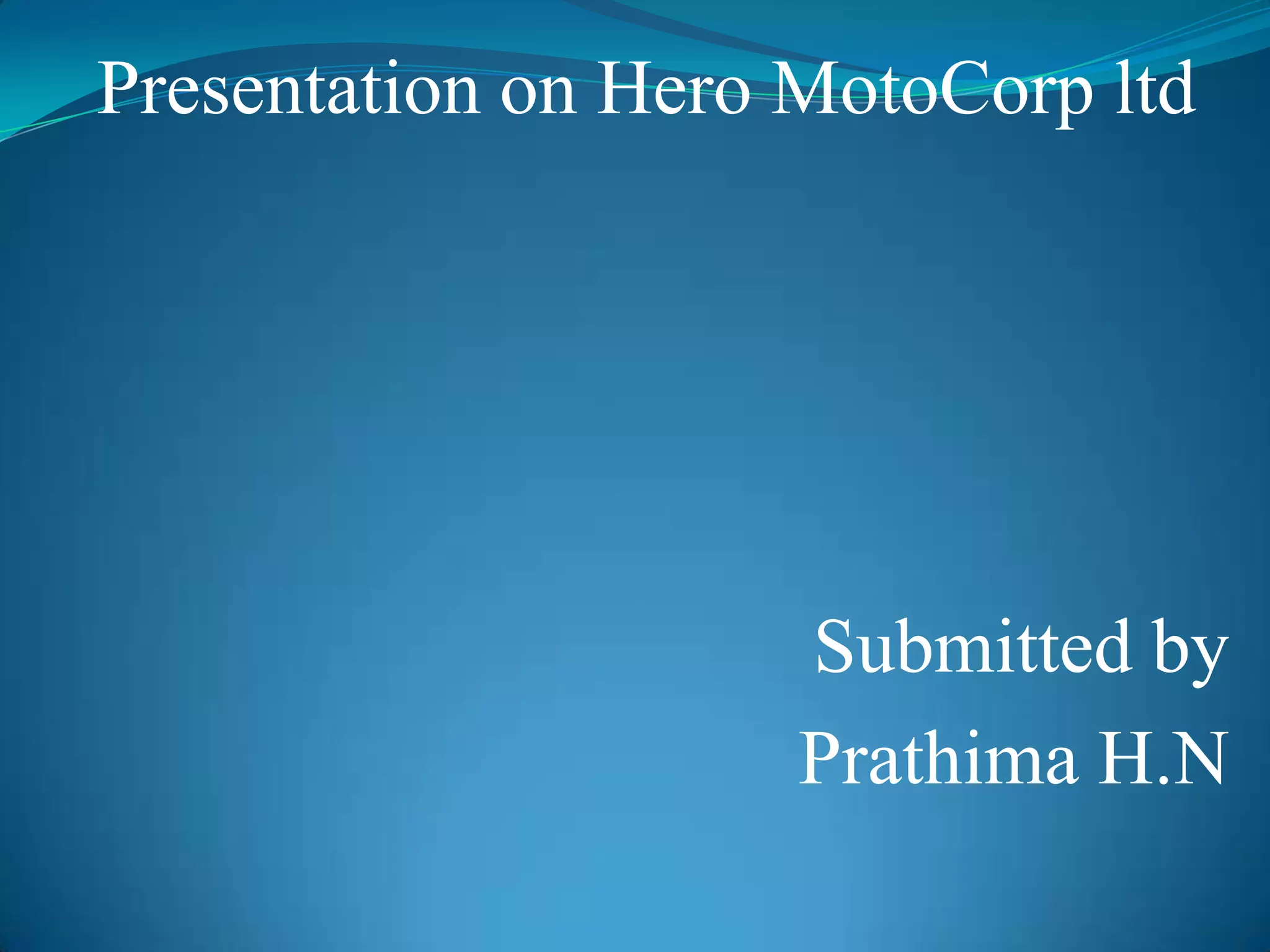 Presentation on Hero MotoCorp ltd

Submitted by
Prathima H.N